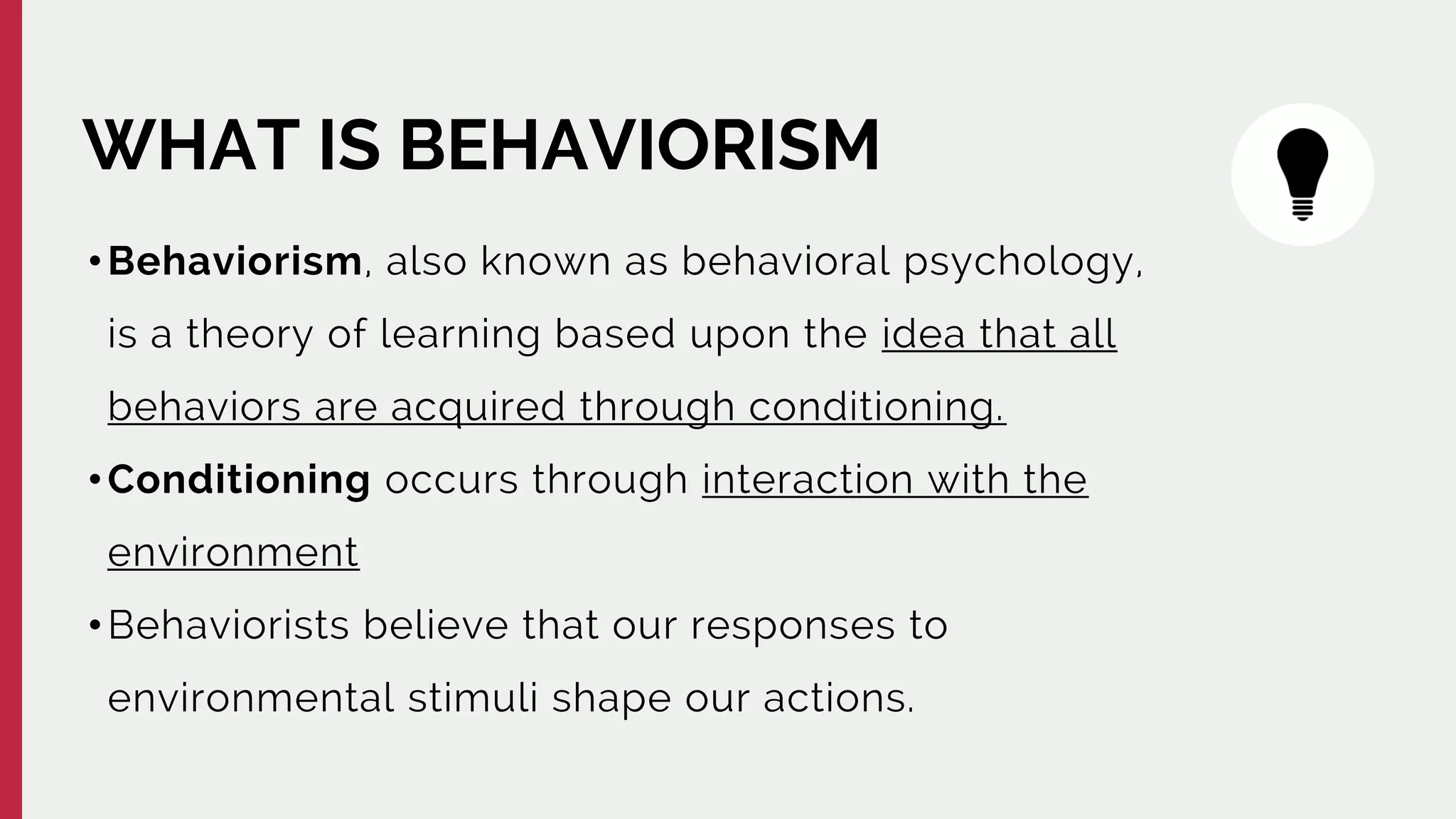 WHAT IS BEHAVIORISM

• Behaviorism, also known as behavioral psychology, is a theory of learning based upon the idea that all behaviors are acquired through conditioning.

• Conditioning occurs through interaction with the environment

• Behaviorists believe that our responses to environmental stimuli shape our actions.